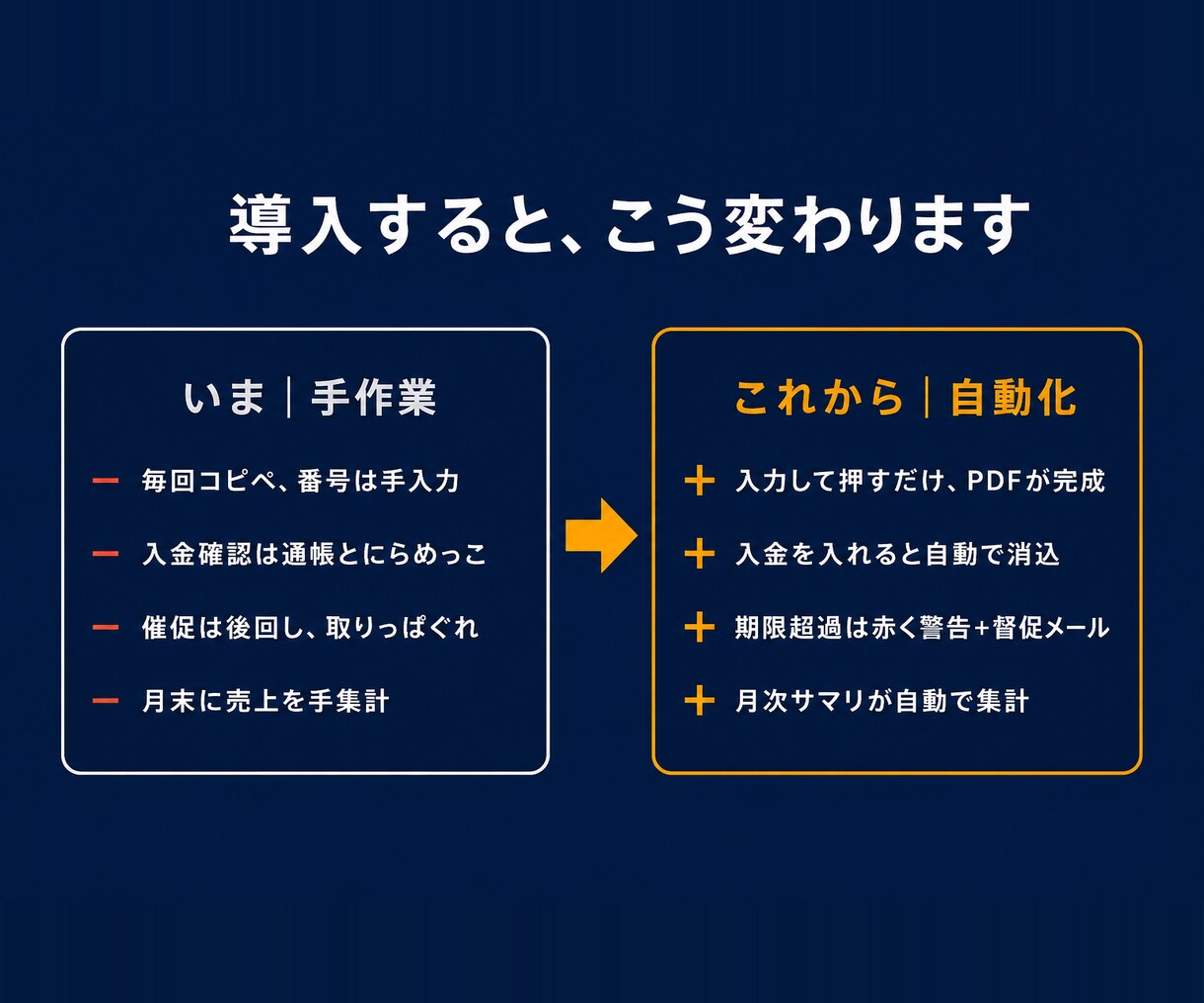 導入すると、こう変わります

いま｜手作業

- 毎回コピペ、番号は手入力

- 入金確認は通帳とにらめっこ

- 催促は後回し、取りっぱぐれ

- 月末に売上を手集計

これから｜自動化

+ 入力して押すだけ、PDFが完成

+ 入金を入れると自動で消込

+ 期限超過は赤く警告+督促メール

+ 月次サマリが自動で集計